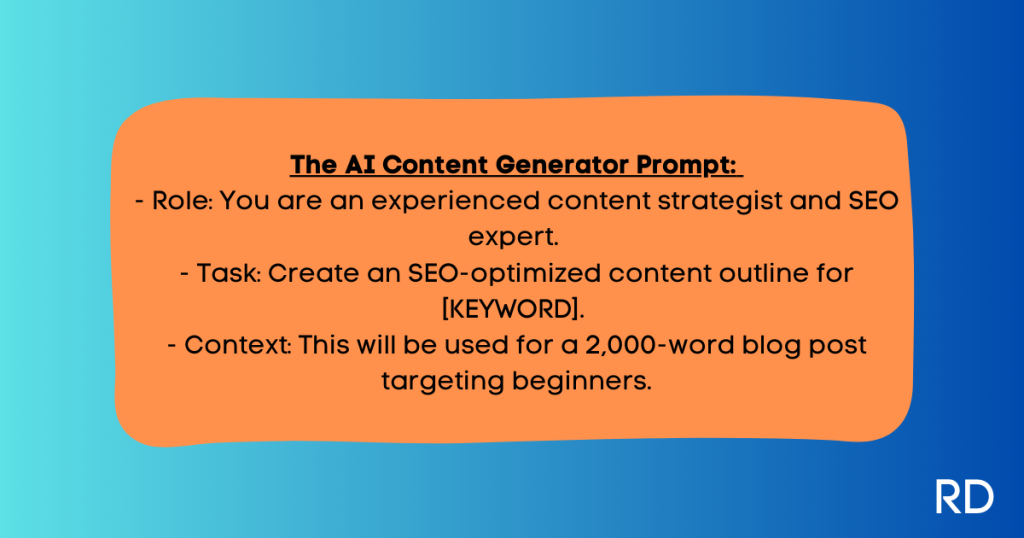 The AI Content Generator Prompt:

- Role: You are an experienced content strategist and SEO expert.
- Task: Create an SEO-optimized content outline for [KEYWORD].
- Context: This will be used for a 2,000-word blog post targeting beginners.

RD